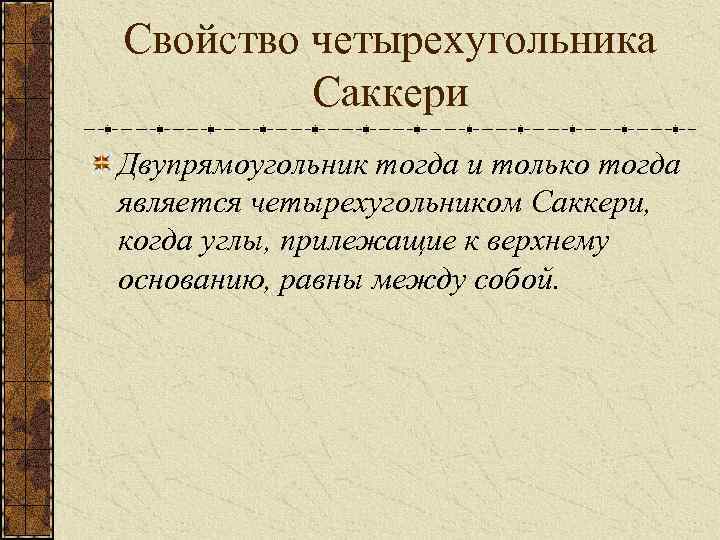 Свойство четырехугольника Саккери

Двупрямоугольник тогда и только тогда является четырехугольником Саккери, когда углы, прилежащие к верхнему основанию, равны между собой.